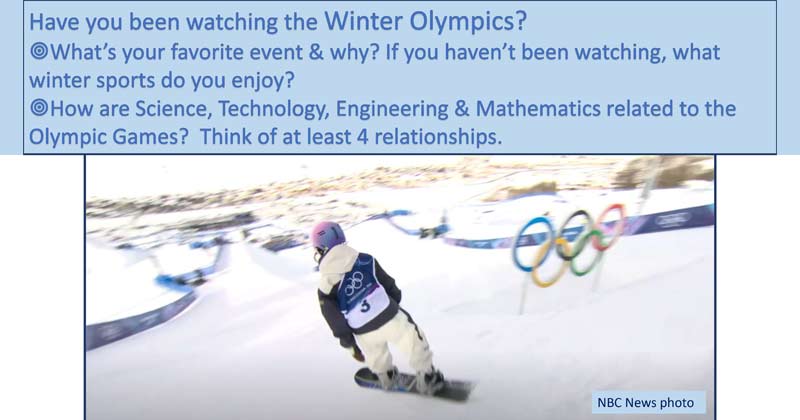 Have you been watching the Winter Olympics?

◎What's your favorite event & why? If you haven't been watching, what winter sports do you enjoy?

◎How are Science, Technology, Engineering & Mathematics related to the Olympic Games? Think of at least 4 relationships.

3

NBC News photo